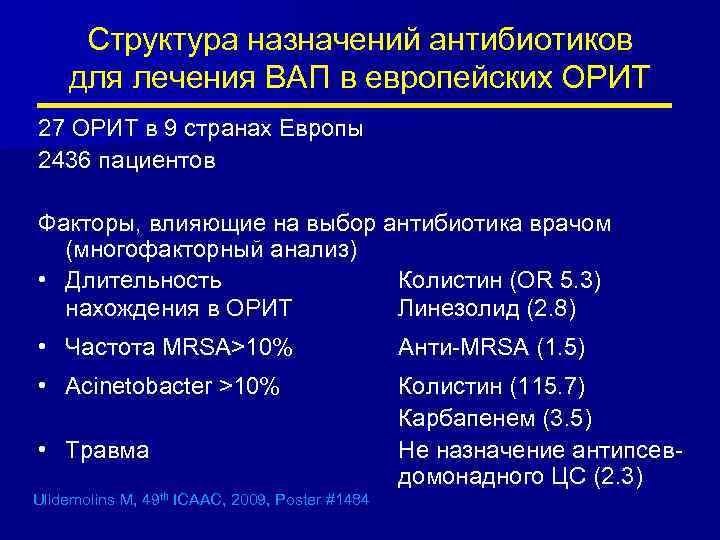 Структура назначений антибиотиков для лечения ВАП в европейских ОРИТ

27 ОРИТ в 9 странах Европы

2436 пациентов

Факторы, влияющие на выбор антибиотика врачом (многофакторный анализ)

| | |
|---|---|
| • Длительность нахождения в ОРИТ | Колистин (OR 5.3) Линезолид (2.8) |
| • Частота MRSA>10% | Анти-MRSA (1.5) |
| • Acinetobacter >10% | Колистин (115.7) Карбапенем (3.5) |
| • Травма | Не назначение антипсевдомонадного ЦС (2.3) |

Ulldemolins M, 49$^{th}$ ICAAC, 2009, Poster #1484